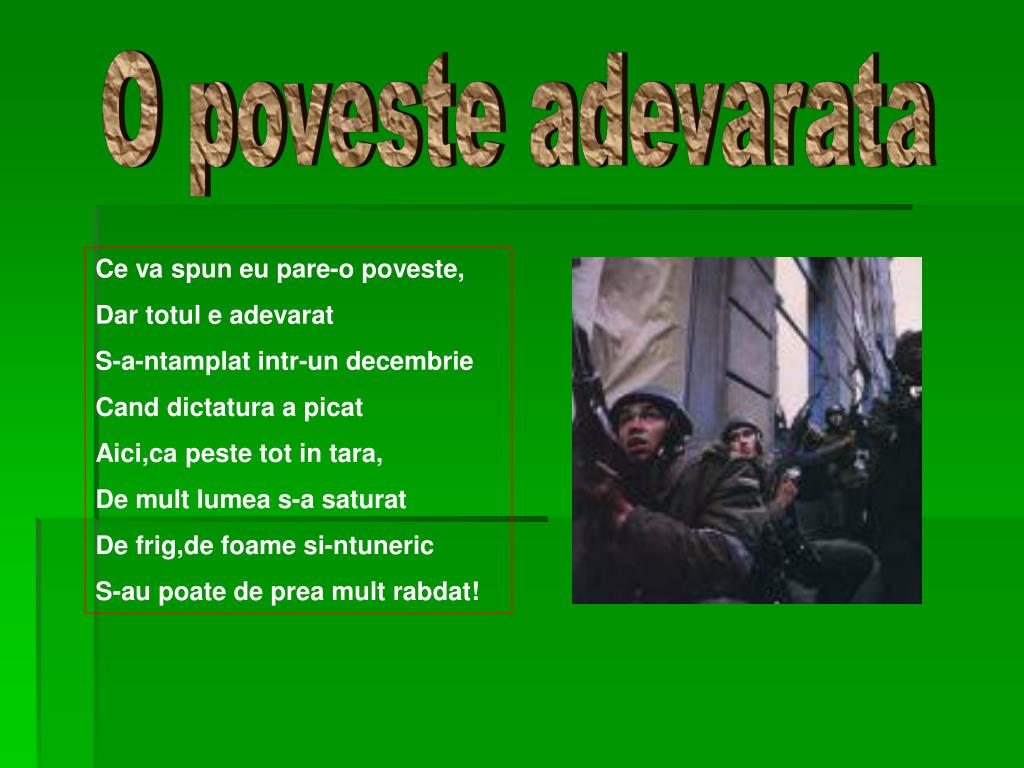 O poveste adevarata

Ce va spun eu pare-o poveste,
Dar totul e adevarat
S-a-ntamplat intr-un decembrie
Cand dictatura a picat
Aici,ca peste tot in tara,
De mult lumea s-a saturat
De frig,de foame si-ntuneric
S-au poate de prea mult rabdat!